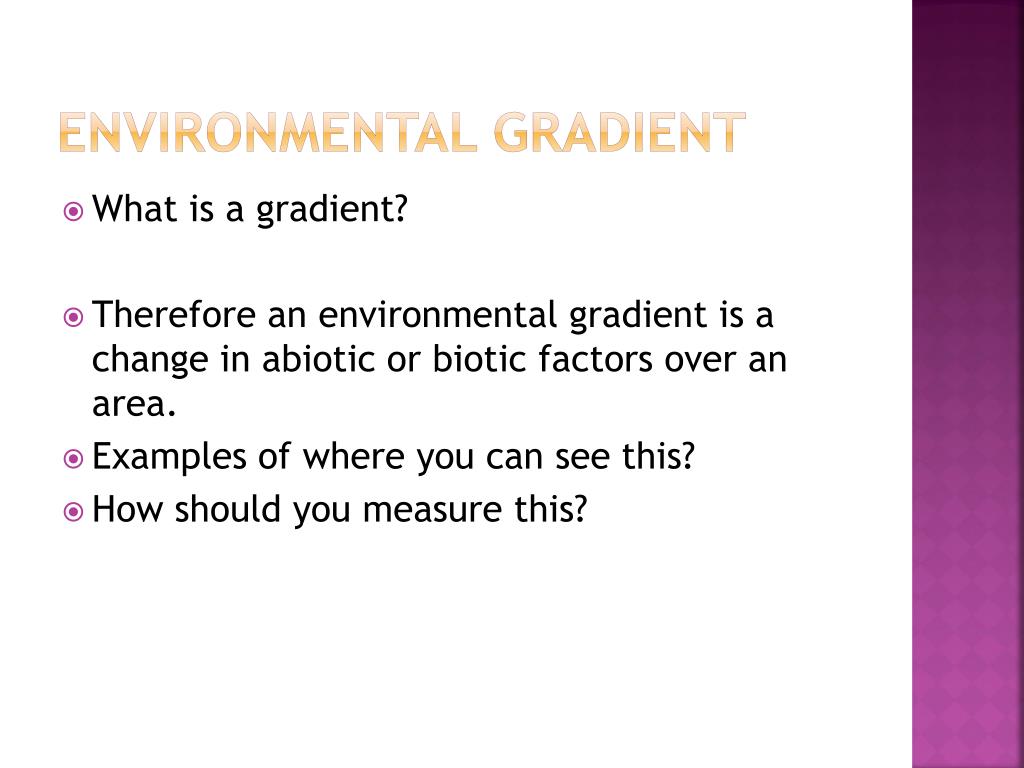 ENVIRONMENTAL GRADIENT

What is a gradient?

Therefore an environmental gradient is a change in abiotic or biotic factors over an area.

Examples of where you can see this?

How should you measure this?